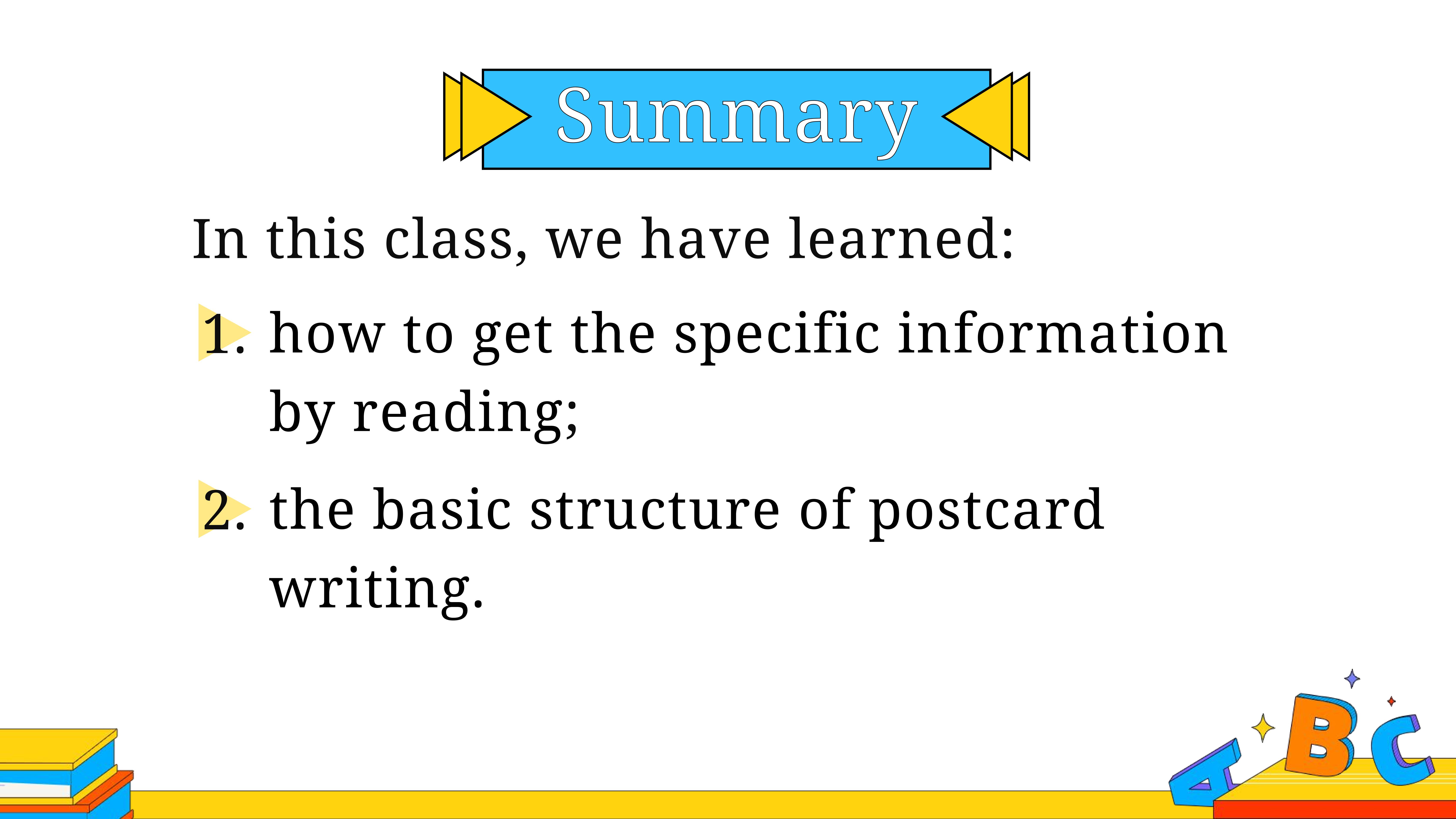 Summary

In this class, we have learned:

1. how to get the specific information by reading;

2. the basic structure of postcard writing.

A B C